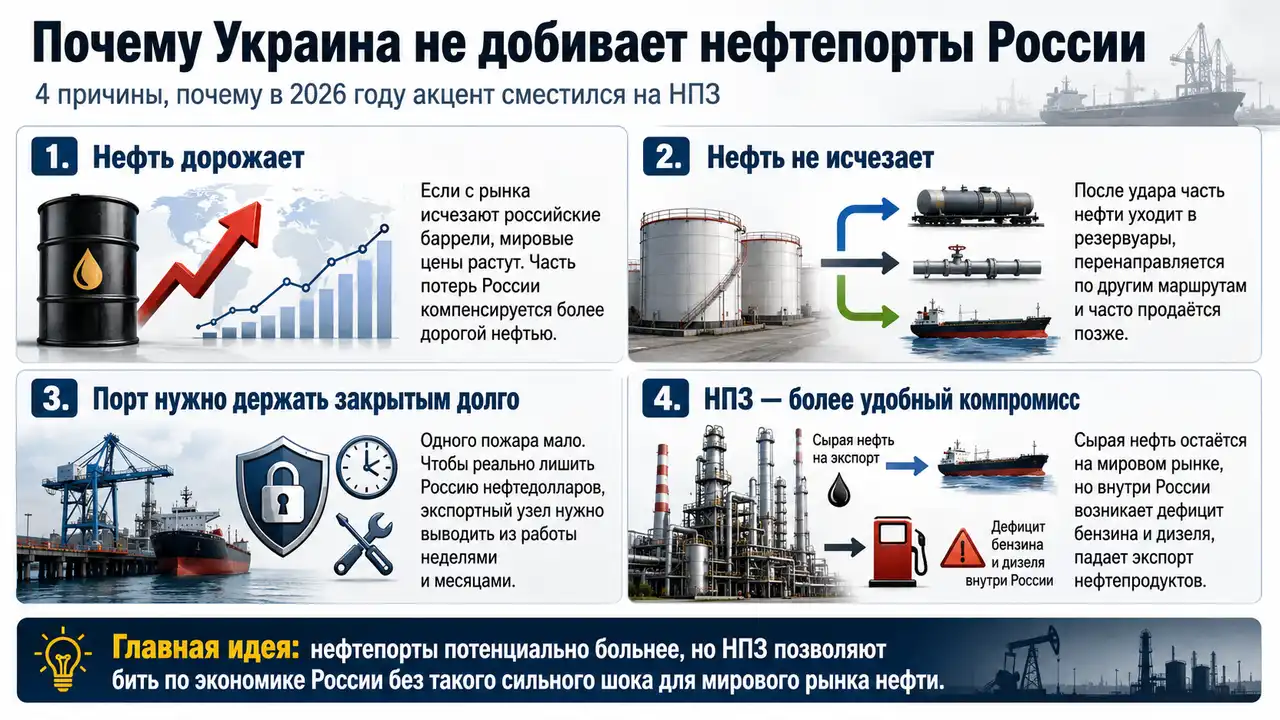 Почему Украина не добивает нефтепорты России

4 причины, почему в 2026 году акцент сместился на НПЗ

1. Нефть дорожает

Если с рынка исчезают российские баррели, мировые цены растут. Часть потерь России компенсируется более дорогой нефтью.

2. Нефть не исчезает

После удара часть нефти уходит в резервуары, перенаправляется по другим маршрутам и часто продаётся позже.

3. Порт нужно держать закрытым долго

Одного пожара мало. Чтобы реально лишить Россию нефтедолларов, экспортный узел нужно выводить из работы неделями и месяцами.

4. НПЗ — более удобный компромисс

Сырая нефть на экспорт

Дефицит бензина и дизеля внутри России

Сырая нефть остаётся на мировом рынке, но внутри России возникает дефицит бензина и дизеля, падает экспорт нефтепродуктов.

Главная идея: нефтепорты потенциально больнее, но НПЗ позволяют бить по экономике России без такого сильного шока для мирового рынка нефти.